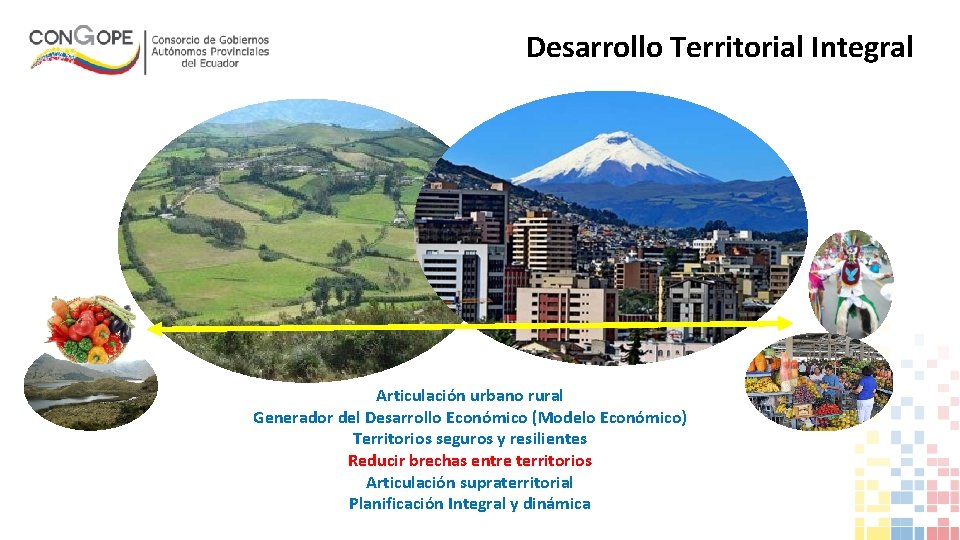 CONGOPE Consorcio de Gobiernos Autónomos Provinciales del Ecuador

Desarrollo Territorial Integral

Articulación urbano rural
Generador del Desarrollo Económico (Modelo Económico)
Territorios seguros y resilientes
Reducir brechas entre territorios
Articulación supraterritorial
Planificación Integral y dinámica